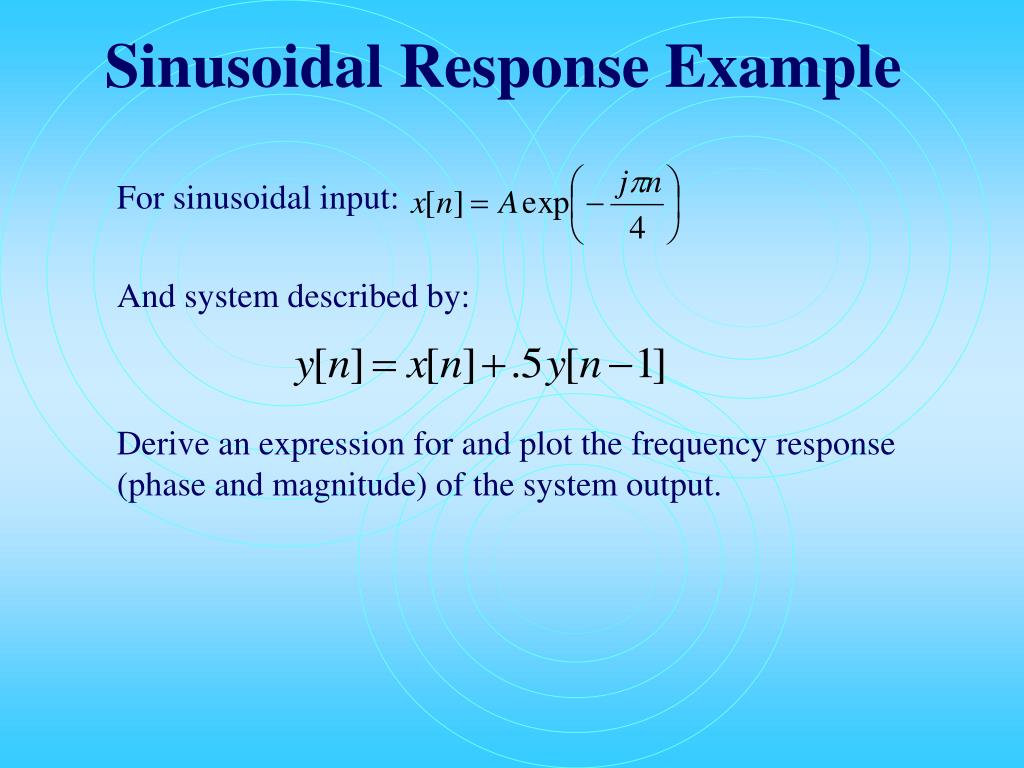 Sinusoidal Response Example

For sinusoidal input: $x[n] = A\exp\left(-\frac{j\pi n}{4}\right)$

And system described by:

$y[n] = x[n] + .5y[n-1]$

Derive an expression for and plot the frequency response (phase and magnitude) of the system output.